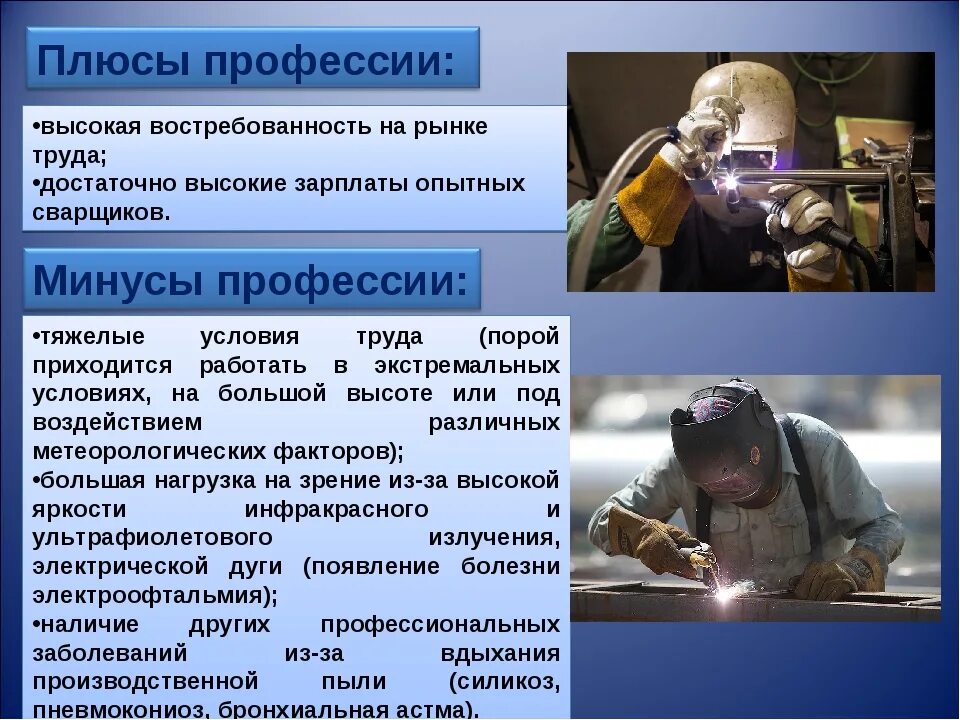 Плюсы профессии:

•высокая востребованность на рынке труда;
•достаточно высокие зарплаты опытных сварщиков.

Минусы профессии:

•тяжелые условия труда (порой приходится работать в экстремальных условиях, на большой высоте или под воздействием различных метеорологических факторов);
•большая нагрузка на зрение из-за высокой яркости инфракрасного и ультрафиолетового излучения, электрической дуги (появление болезни электроофтальмия);
•наличие других профессиональных заболеваний из-за вдыхания производственной пыли (силикоз, пневмокониоз, бронхиальная астма).